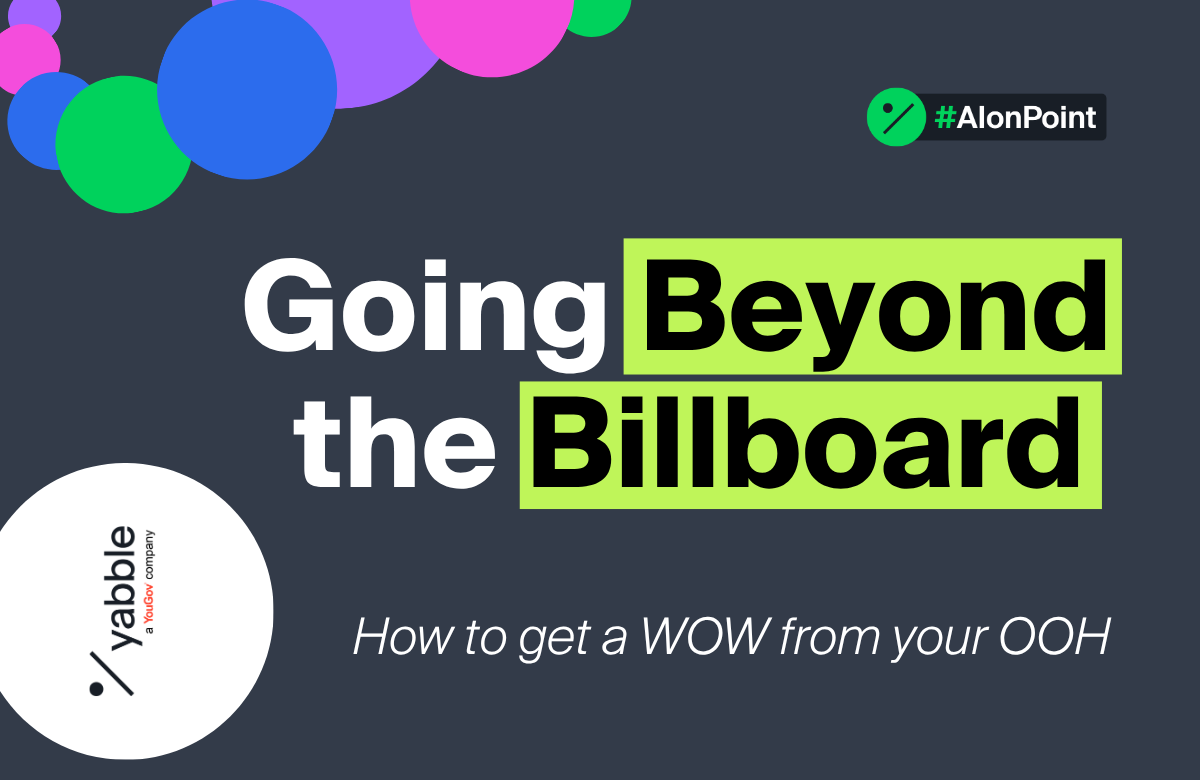 #AIonPoint

Going Beyond the Billboard

yabble
a YouGov company

How to get a WOW from your OOH